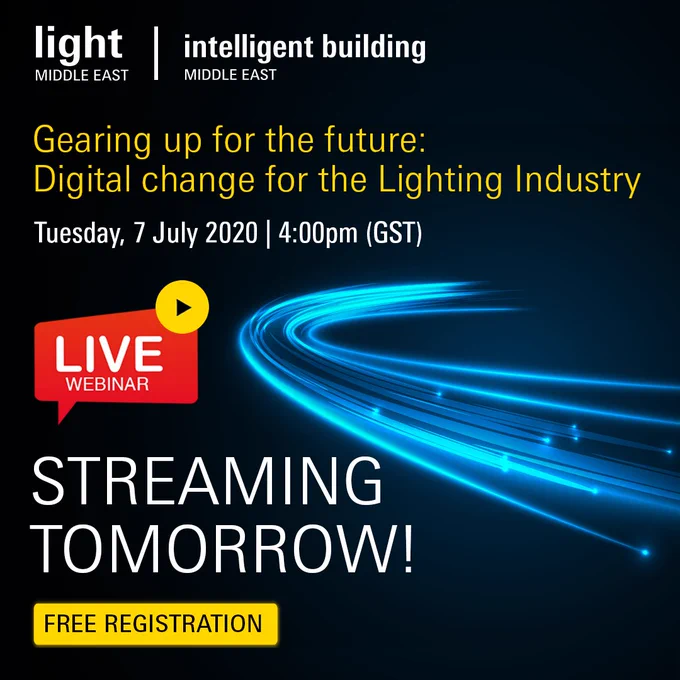 light
MIDDLE EAST

intelligent building
MIDDLE EAST

Gearing up for the future:
Digital change for the Lighting Industry

Tuesday, 7 July 2020 | 4:00pm (GST)

LIVE
WEBINAR

STREAMING
TOMORROW!

FREE REGISTRATION